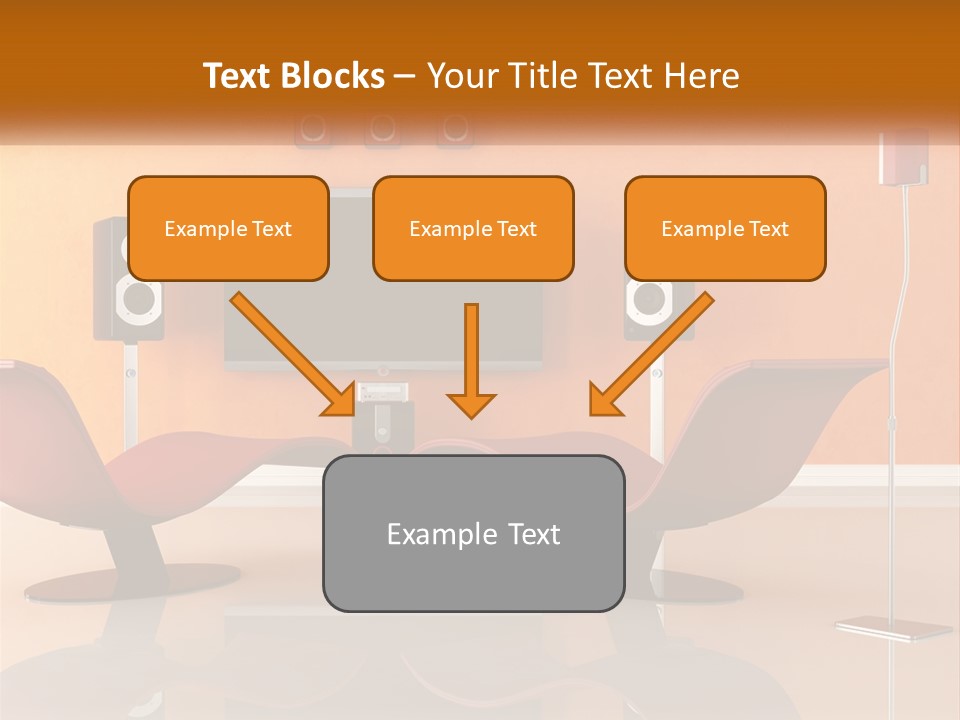 Text Blocks – Your Title Text Here

Example Text

Example Text

Example Text

Example Text